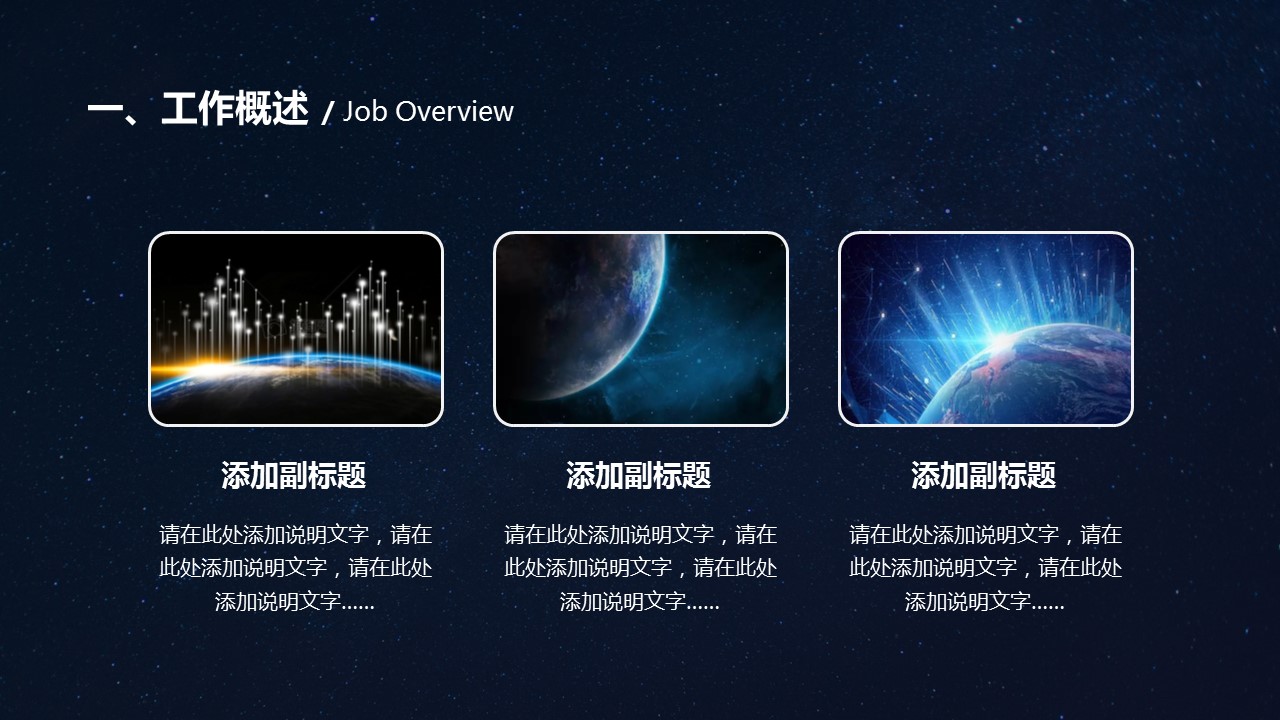 一、工作概述 / Job Overview

添加副标题

请在此处添加说明文字，请在此处添加说明文字，请在此处添加说明文字……

添加副标题

请在此处添加说明文字，请在此处添加说明文字，请在此处添加说明文字……

添加副标题

请在此处添加说明文字，请在此处添加说明文字，请在此处添加说明文字……